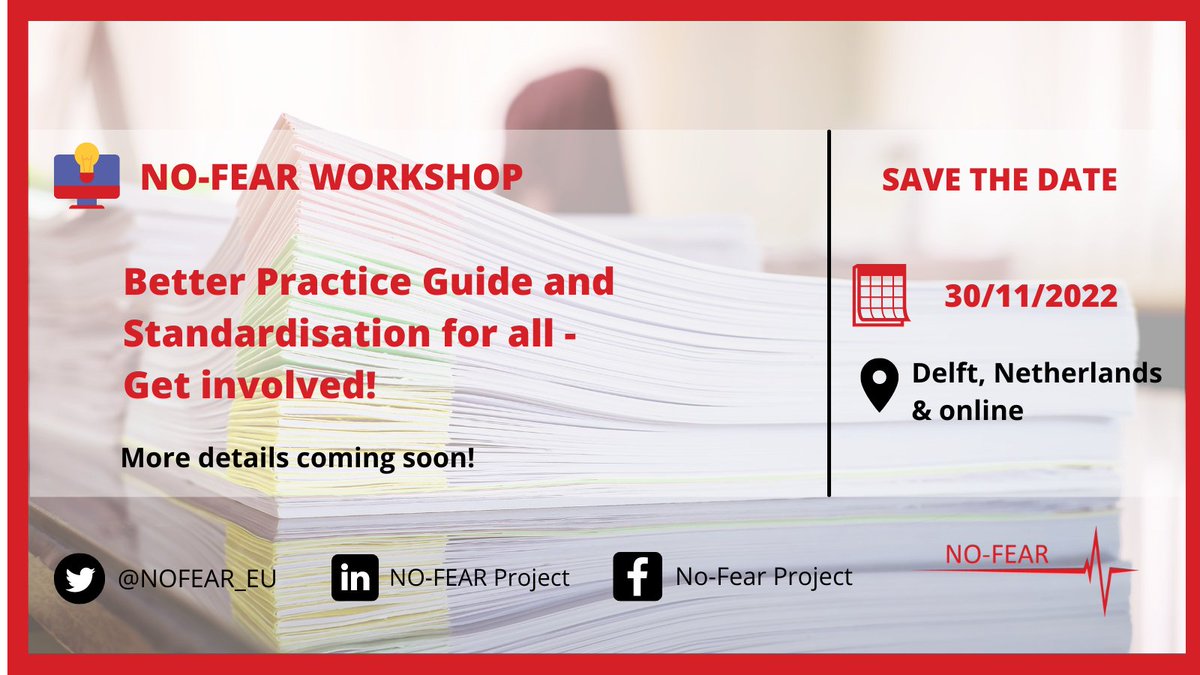 NO-FEAR WORKSHOP

Better Practice Guide and Standardisation for all - Get involved!

More details coming soon!

SAVE THE DATE

30/11/2022

Delft, Netherlands & online

@NOFEAR_EU

NO-FEAR Project

No-Fear Project

NO-FEAR